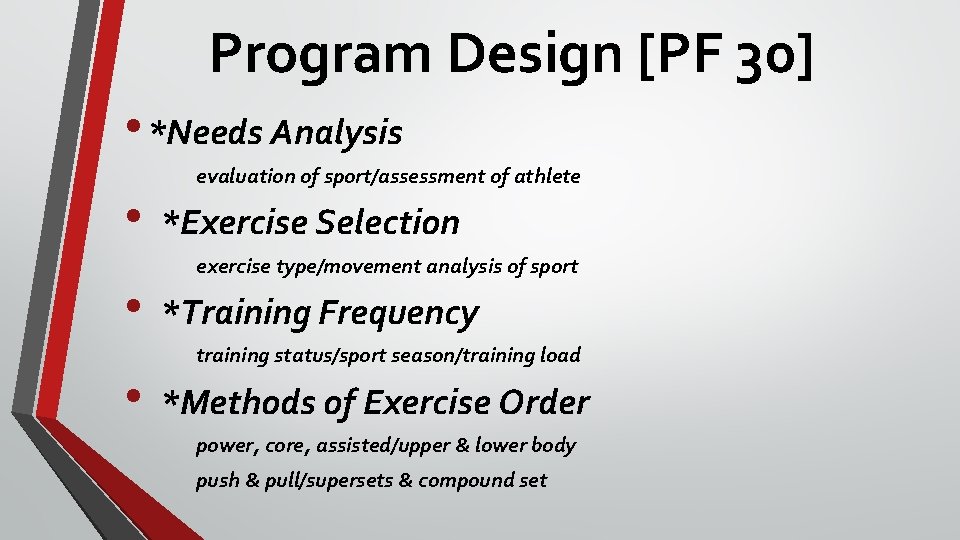 Program Design [PF 30]

• *Needs Analysis

evaluation of sport/assessment of athlete

• *Exercise Selection

exercise type/movement analysis of sport

• *Training Frequency

training status/sport season/training load

• *Methods of Exercise Order

power, core, assisted/upper & lower body

push & pull/supersets & compound set